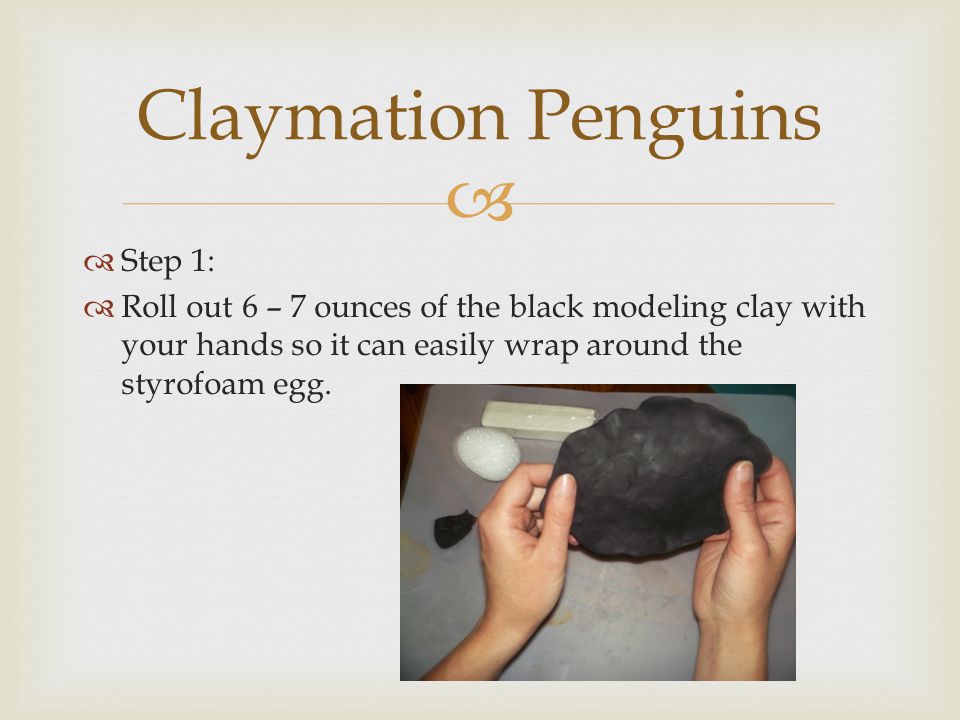 Claymation Penguins

Step 1:

Roll out 6 – 7 ounces of the black modeling clay with your hands so it can easily wrap around the styrofoam egg.